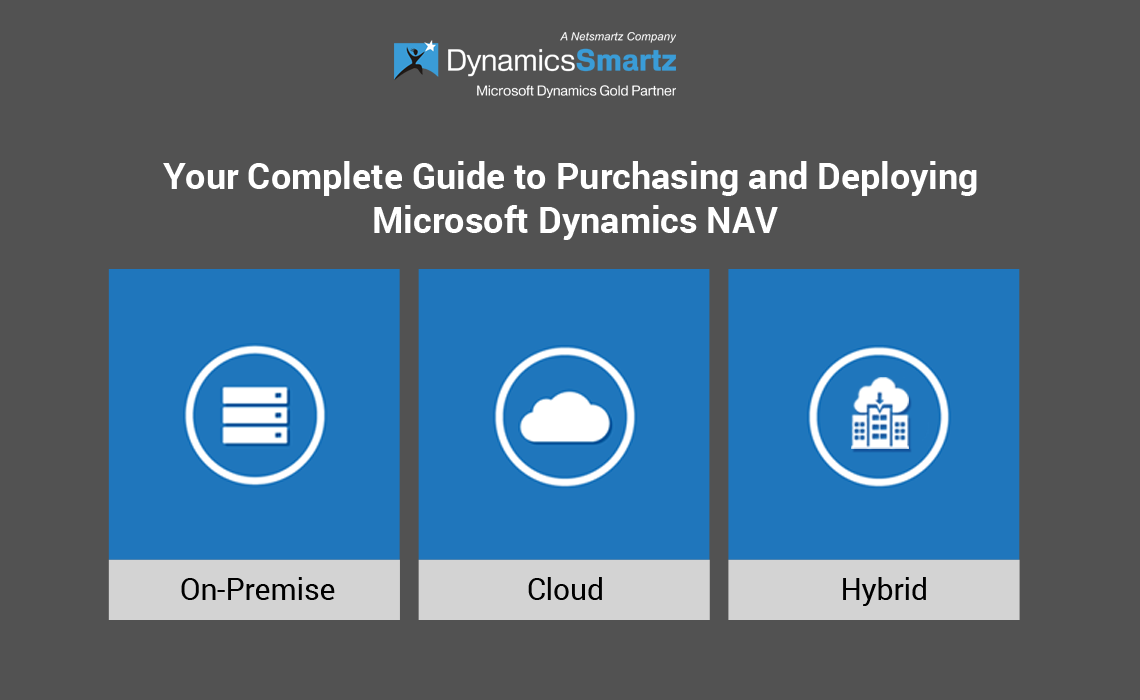 A Netsmartz Company
DynamicsSmartz
Microsoft Dynamics Gold Partner

Your Complete Guide to Purchasing and Deploying Microsoft Dynamics NAV

On-Premise

Cloud

Hybrid